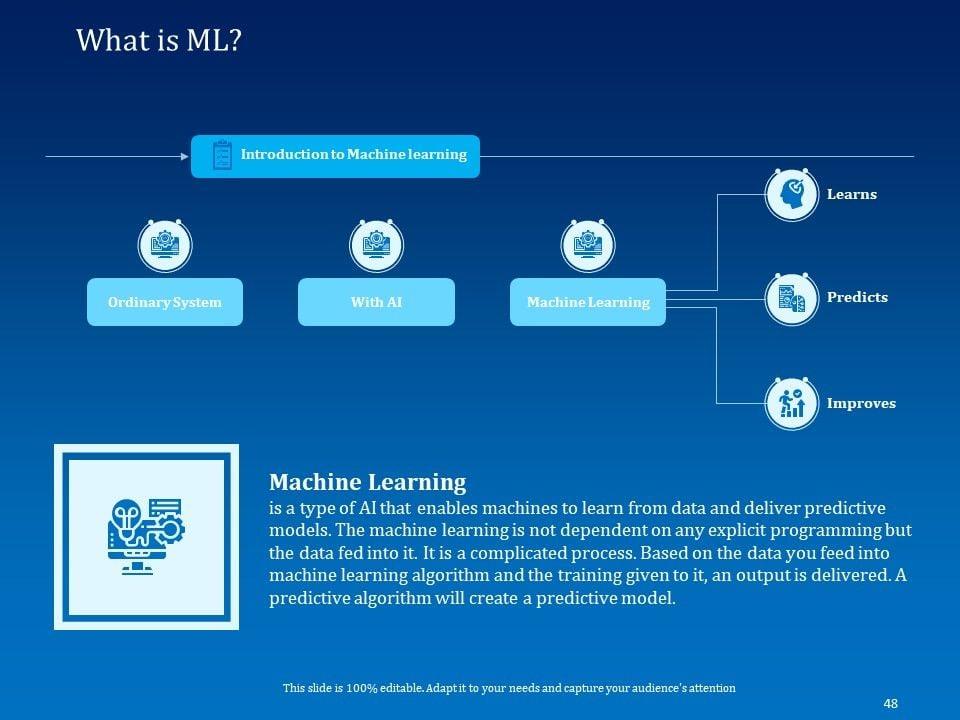 What is ML?

Introduction to Machine learning

Ordinary System

With AI

Machine Learning

Learns

Predicts

Improves

Machine Learning

is a type of AI that enables machines to learn from data and deliver predictive models. The machine learning is not dependent on any explicit programming but the data fed into it. It is a complicated process. Based on the data you feed into machine learning algorithm and the training given to it, an output is delivered. A predictive algorithm will create a predictive model.

This slide is 100% editable. Adapt it to your needs and capture your audience's attention

48